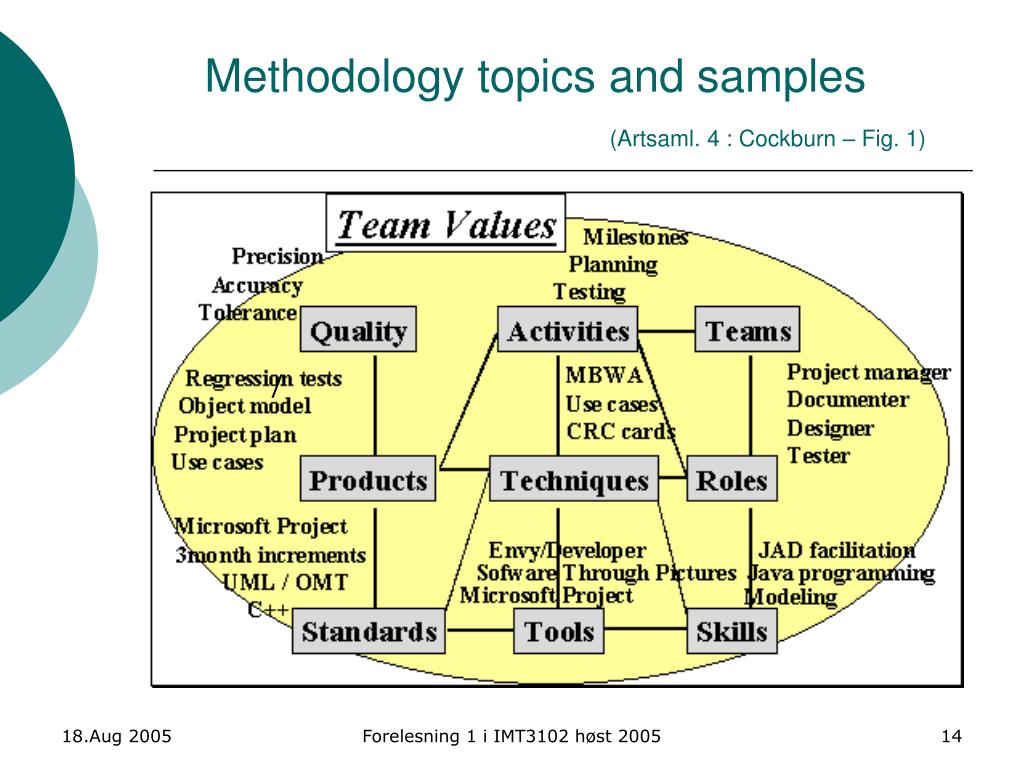 Methodology topics and samples

(Artsaml. 4 : Cockburn – Fig. 1)

Team Values

Precision
Accuracy
Tolerance

Milestones
Planning
Testing

Quality

Activities

Teams

Regression tests
Object model
Project plan
Use cases

MBWA
Use cases
CRC cards

Project manager
Documenter
Designer
Tester

Products

Techniques

Roles

Microsoft Project
3month increments
UML / OMT
C++

Envy/Developer
Sofware Through Pictures
Microsoft Project

JAD facilitation
Java programming
Modeling

Standards

Tools

Skills

18.Aug 2005

Forelesning 1 i IMT3102 høst 2005

14